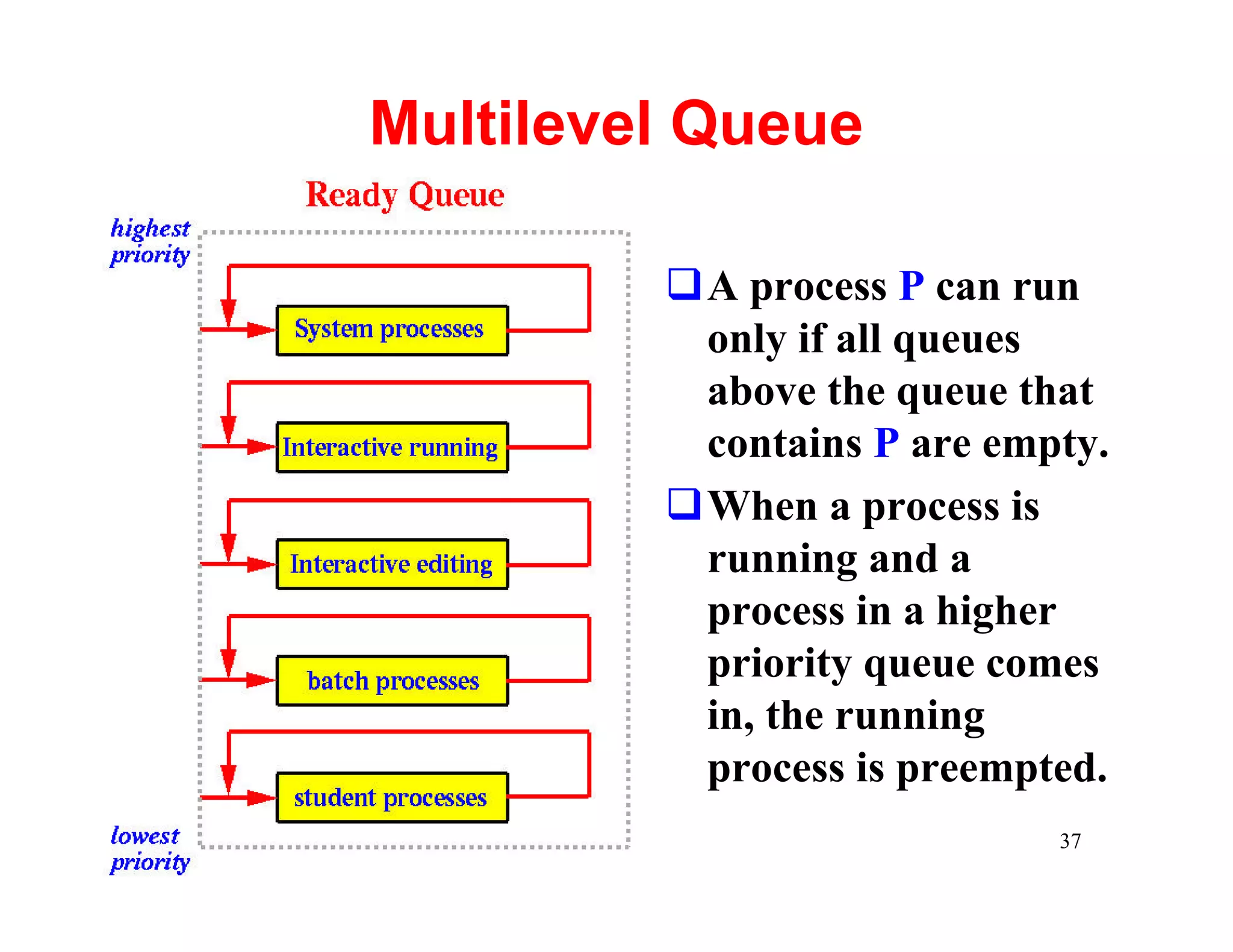 Multilevel Queue

Ready Queue

highest priority

System processes

Interactive running

Interactive editing

batch processes

student processes

lowest priority

❑ A process P can run only if all queues above the queue that contains P are empty.

❑ When a process is running and a process in a higher priority queue comes in, the running process is preempted.

37